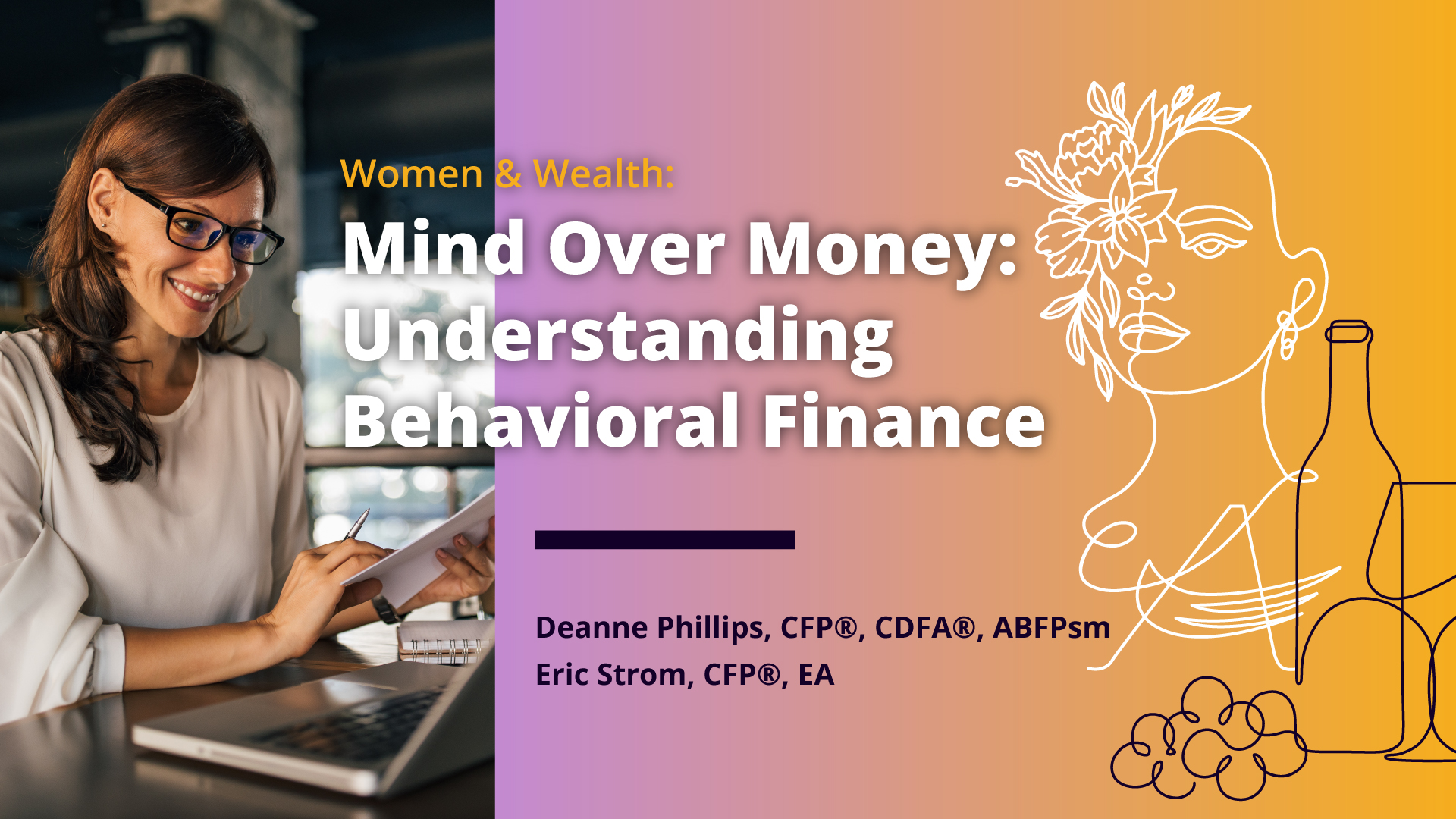 Women & Wealth:

Mind Over Money: Understanding Behavioral Finance

Deanne Phillips, CFP®, CDFA®, ABFPsm
Eric Strom, CFP®, EA